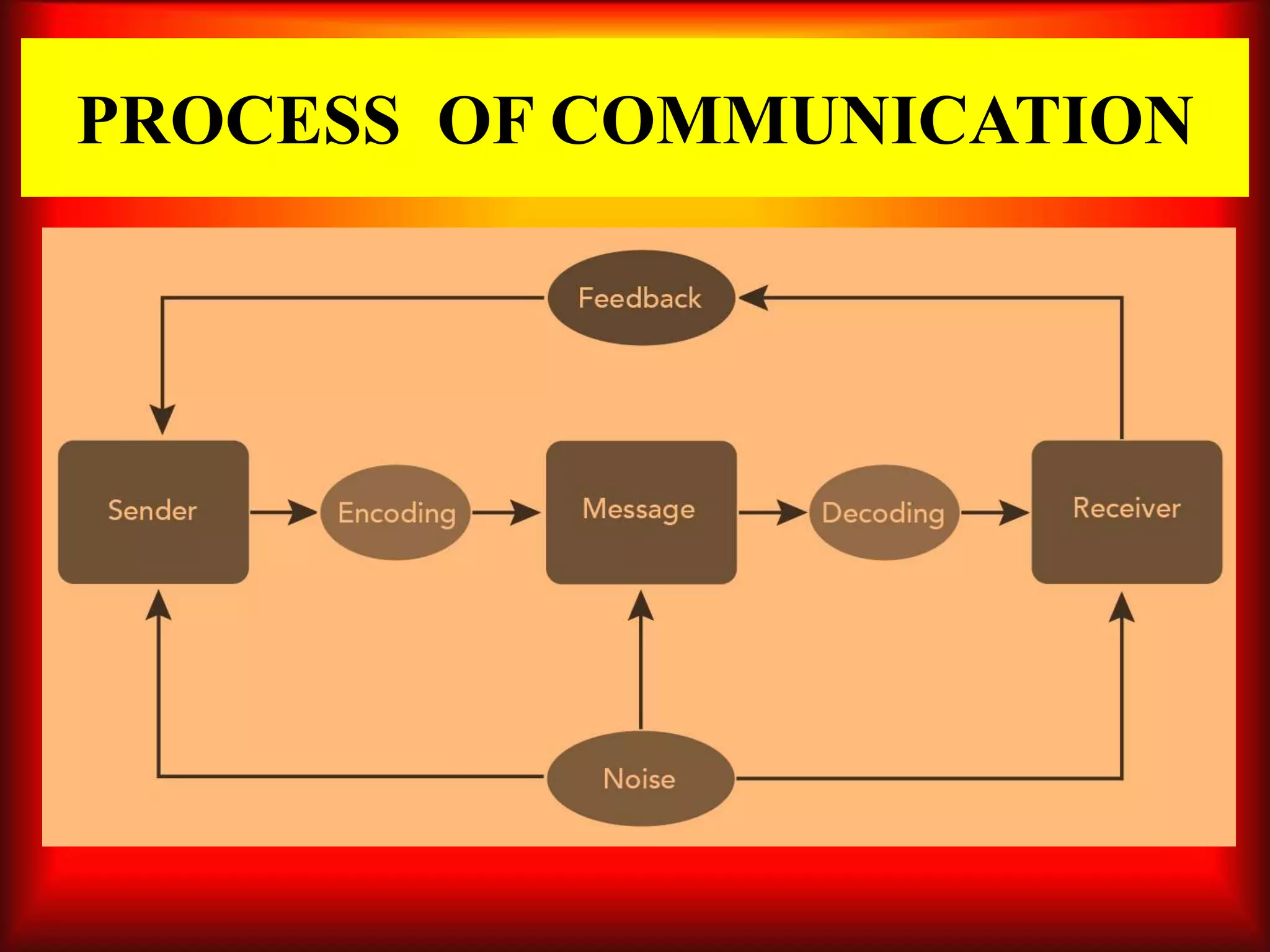 PROCESS OF COMMUNICATION

Feedback

Sender

Encoding

Message

Decoding

Receiver

Noise